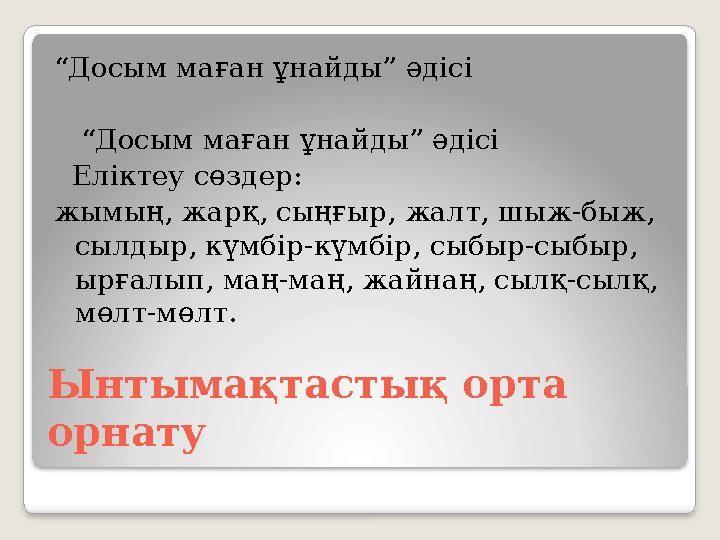 “Досым маған ұнайды” әдісі

“Досым маған ұнайды” әдісі
Еліктеу сөздер:
жымың, жарқ, сыңғыр, жалт, шыж-быж, сылдыр, күмбір-күмбір, сыбыр-сыбыр, ырғалып, маң-маң, жайнаң, сылқ-сылқ, мөлт-мөлт.

Ынтымақтастық орта орнату